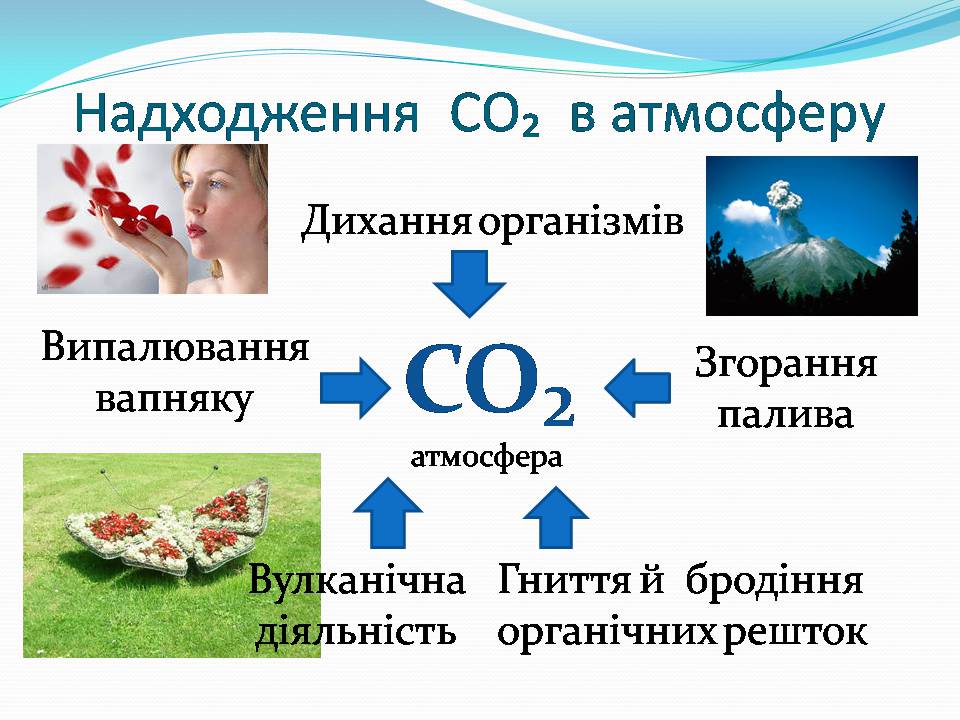 Надходження $CO_2$ в атмосферу

Дихання організмів

Випалювання вапняку

$CO_2$

атмосфера

Згорання палива

Вулканічна діяльність

Гниття й бродіння органічних решток